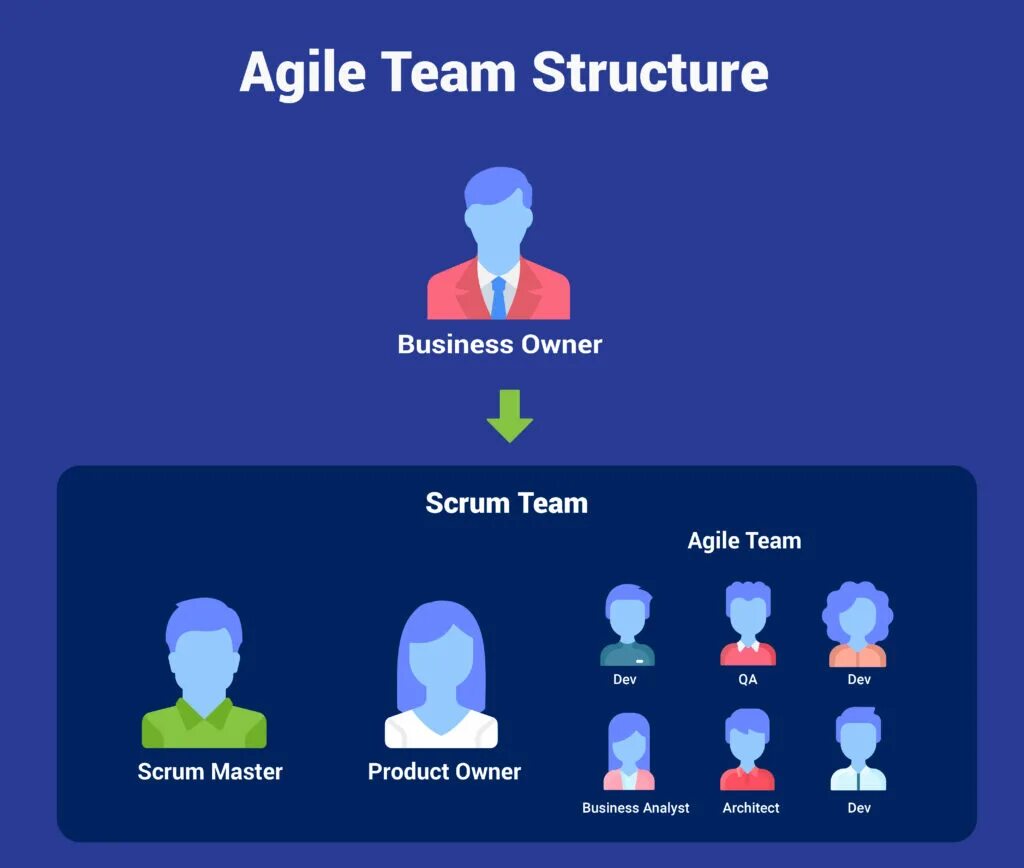 Agile Team Structure

Business Owner

Scrum Team

Agile Team

Scrum Master

Product Owner

Dev

QA

Dev

Business Analyst

Architect

Dev